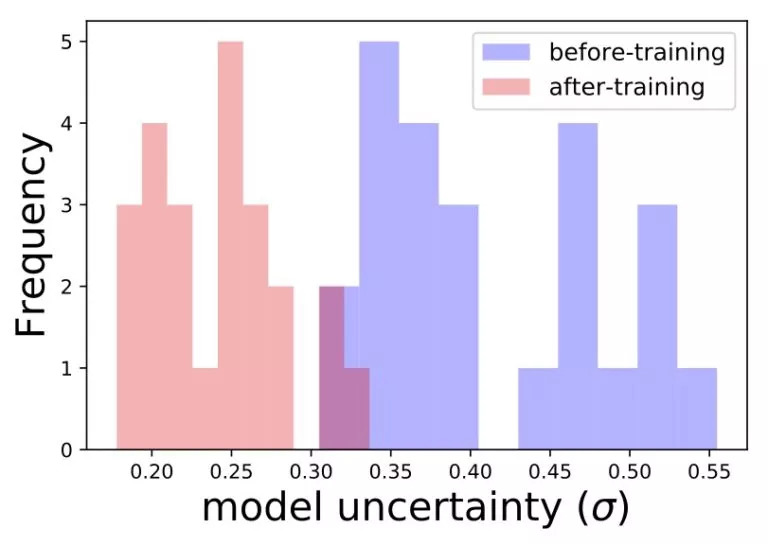 before-training
after-training

Frequency

5
4
3
2
1
0

0.20 0.25 0.30 0.35 0.40 0.45 0.50 0.55

model uncertainty ($\sigma$)